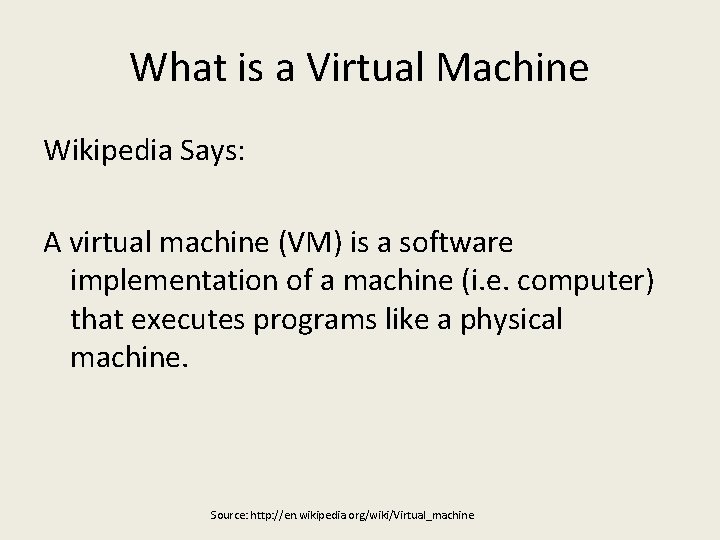 What is a Virtual Machine

Wikipedia Says:

A virtual machine (VM) is a software implementation of a machine (i.e. computer) that executes programs like a physical machine.

Source: http://en.wikipedia.org/wiki/Virtual_machine